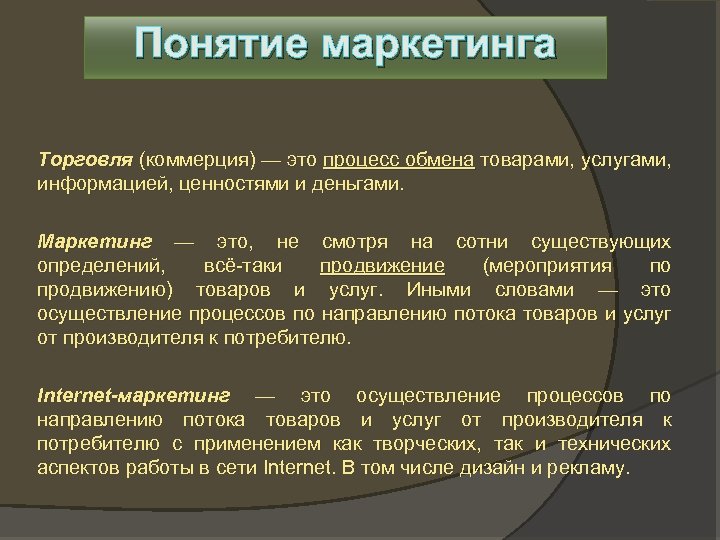 Понятие маркетинга

Торговля (коммерция) — это процесс обмена товарами, услугами, информацией, ценностями и деньгами.

Маркетинг — это, не смотря на сотни существующих определений, всё-таки продвижение (мероприятия по продвижению) товаров и услуг. Иными словами — это осуществление процессов по направлению потока товаров и услуг от производителя к потребителю.

Internet-маркетинг — это осуществление процессов по направлению потока товаров и услуг от производителя к потребителю с применением как творческих, так и технических аспектов работы в сети Internet. В том числе дизайн и рекламу.